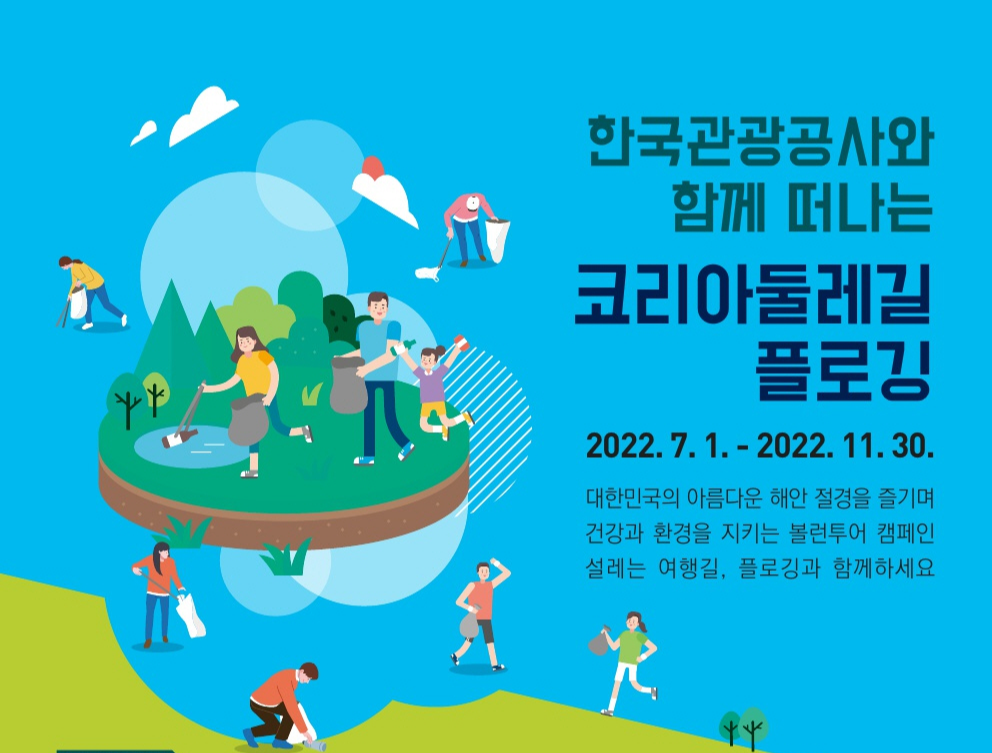 한국관광공사와
함께 떠나는

코리아둘레길
플로깅

2022. 7. 1. - 2022. 11. 30.

대한민국의 아름다운 해안 절경을 즐기며
건강과 환경을 지키는 볼런투어 캠페인
설레는 여행길, 플로깅과 함께하세요